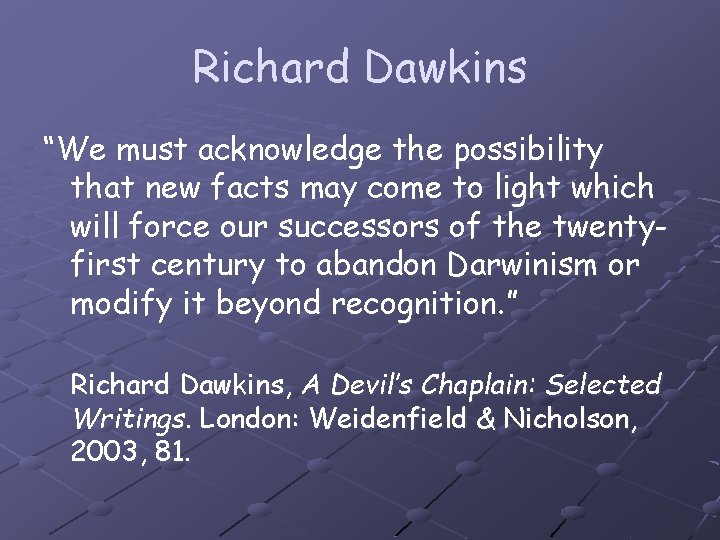 Richard Dawkins

“We must acknowledge the possibility that new facts may come to light which will force our successors of the twenty-first century to abandon Darwinism or modify it beyond recognition.”

Richard Dawkins, A Devil’s Chaplain: Selected Writings. London: Weidenfield & Nicholson, 2003, 81.